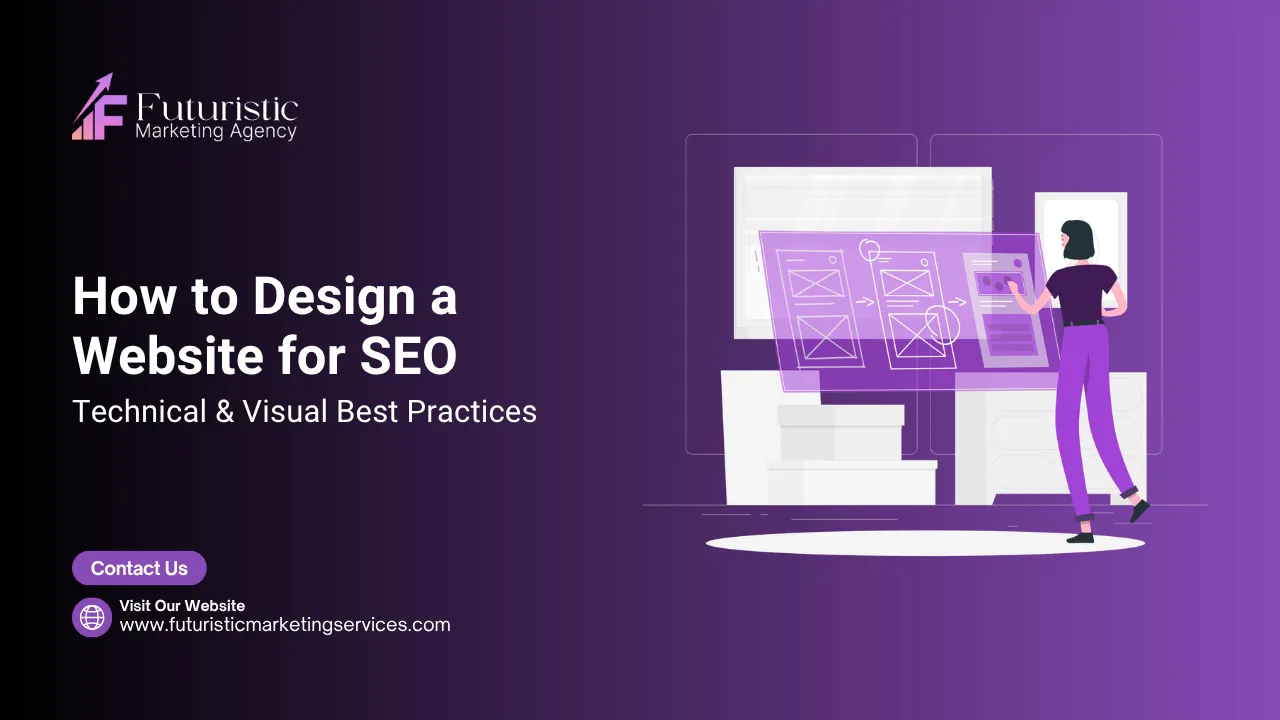 Futuristic
Marketing Agency

How to Design a Website for SEO

Technical & Visual Best Practices

Contact Us

Visit Our Website
www.futuristicmarketingservices.com